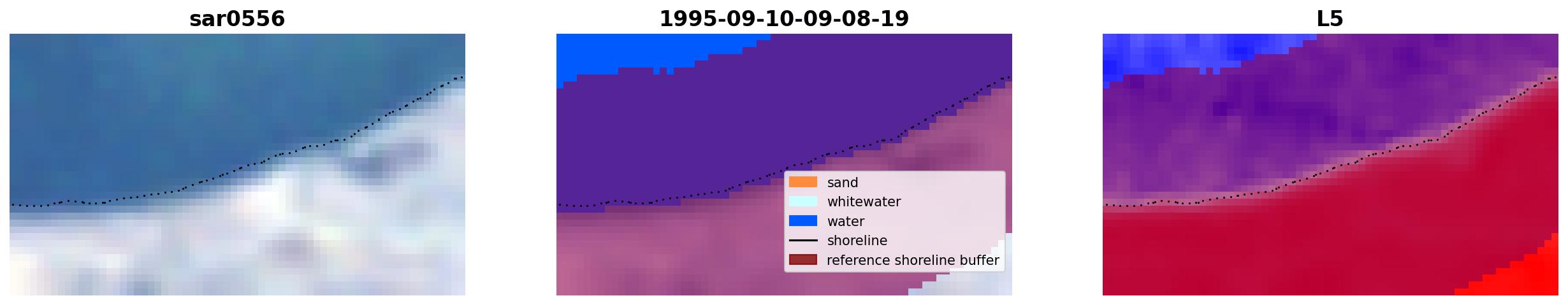 sar0556

1995-09-10-09-08-19

sand
whitewater
water
shoreline
reference shoreline buffer

L5